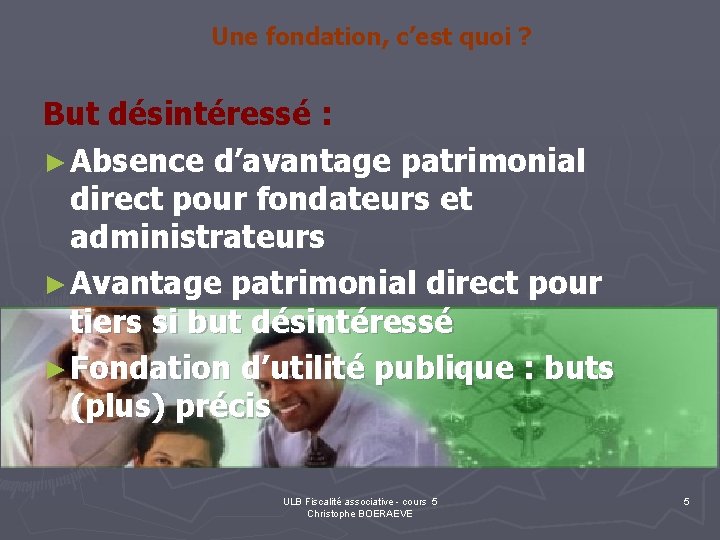 Une fondation, c'est quoi ?

But désintéressé :

► Absence d'avantage patrimonial direct pour fondateurs et administrateurs

► Avantage patrimonial direct pour tiers si but désintéressé

► Fondation d'utilité publique : buts (plus) précis

ULB Fiscalité associative - cours 5
Christophe BOERAEVE

5